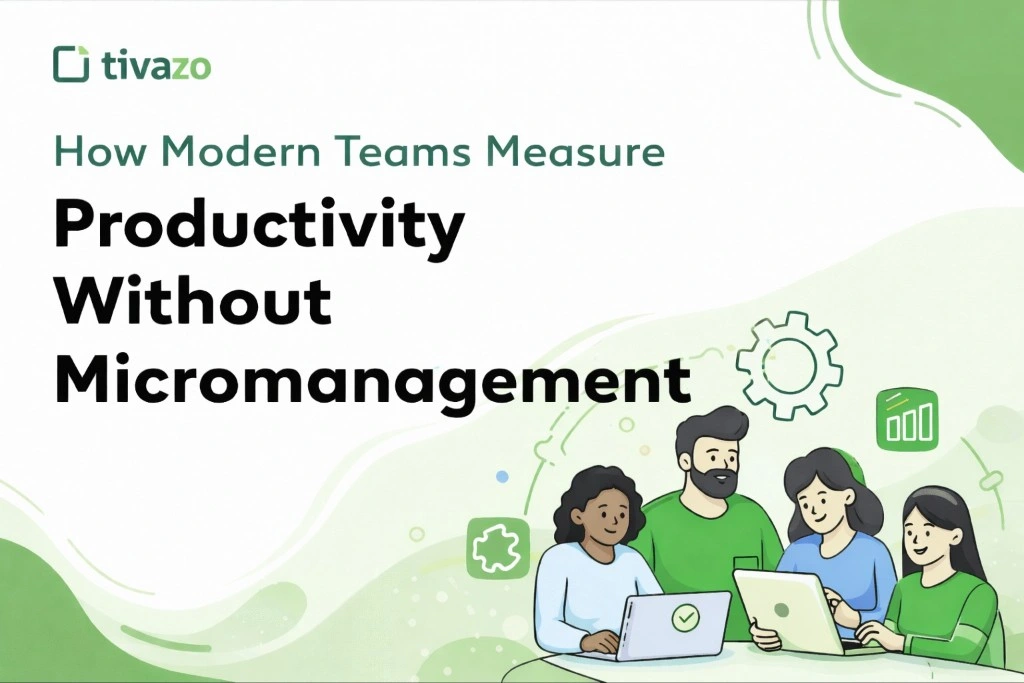 tivazo

How Modern Teams Measure

Productivity Without Micromanagement